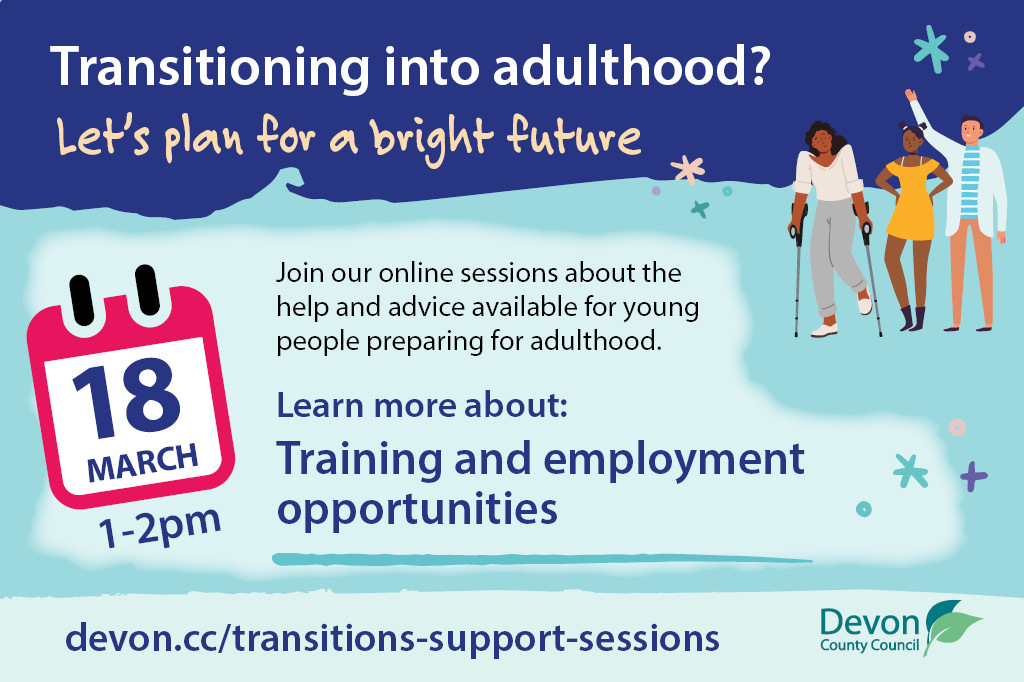 Transitioning into adulthood?

Let's plan for a bright future

18
MARCH

1-2pm

Join our online sessions about the help and advice available for young people preparing for adulthood.

Learn more about:

Training and employment opportunities

devon.cc/transitions-support-sessions

Devon
County Council